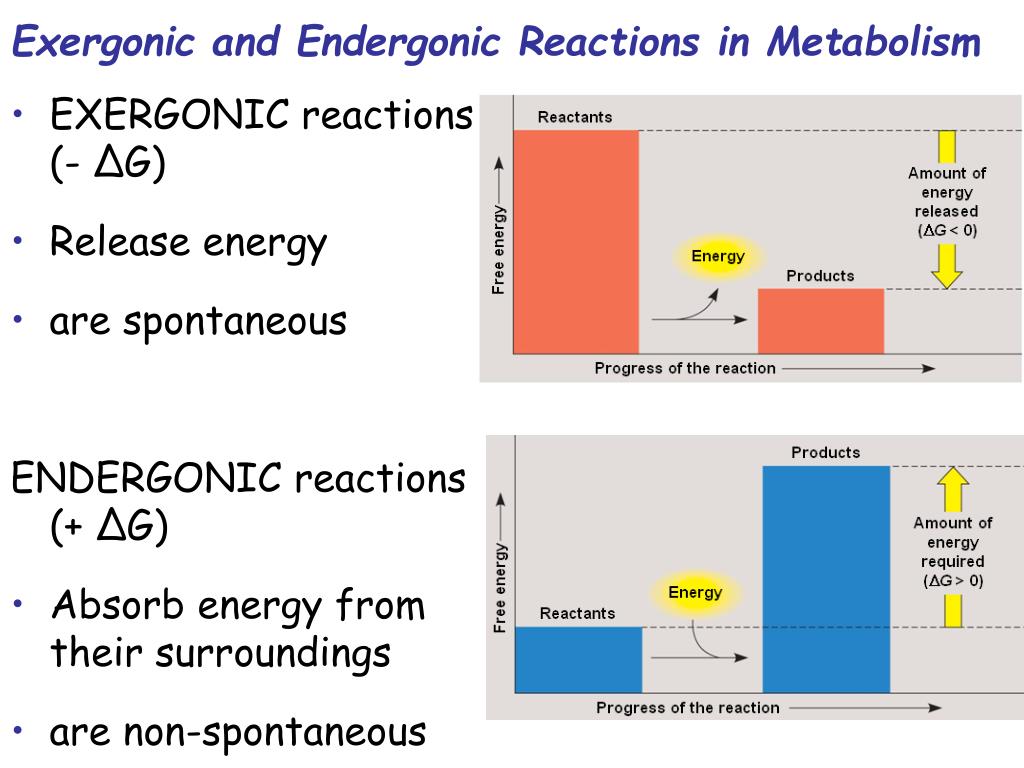 Exergonic and Endergonic Reactions in Metabolism

• EXERGONIC reactions (- ΔG)

• Release energy

• are spontaneous

Reactants

Free energy

Energy

Products

Amount of energy released ($\Delta G < 0$)

Progress of the reaction

ENDERGONIC reactions (+ ΔG)

• Absorb energy from their surroundings

• are non-spontaneous

Products

Free energy

Energy

Reactants

Amount of energy required ($\Delta G > 0$)

Progress of the reaction